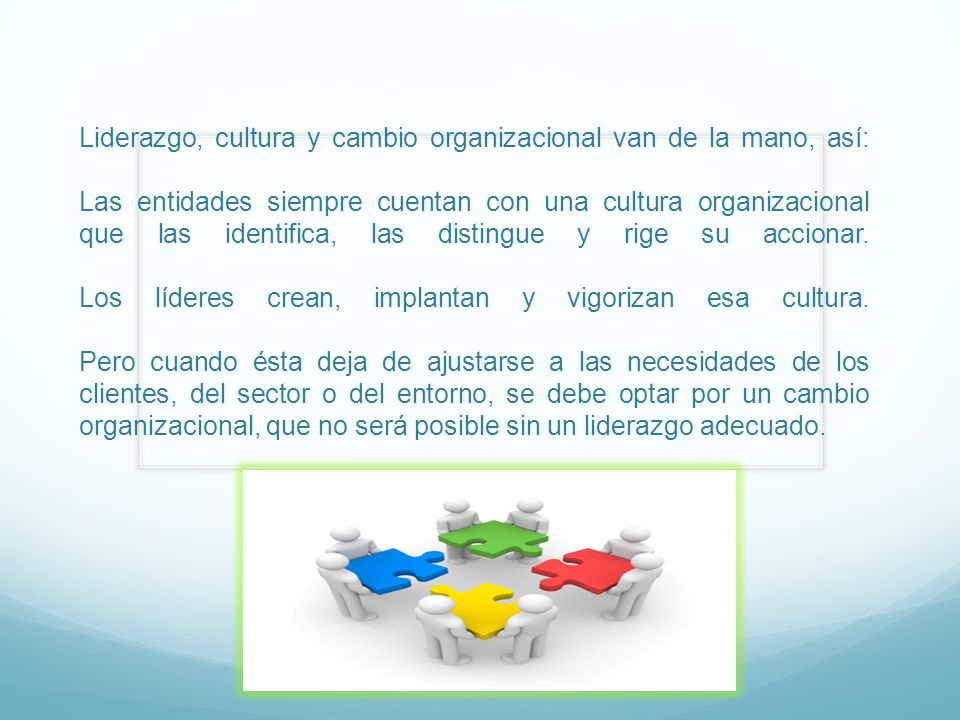 Liderazgo, cultura y cambio organizacional van de la mano, así:

Las entidades siempre cuentan con una cultura organizacional que las identifica, las distingue y rige su accionar.

Los líderes crean, implantan y vigorizan esa cultura.

Pero cuando ésta deja de ajustarse a las necesidades de los clientes, del sector o del entorno, se debe optar por un cambio organizacional, que no será posible sin un liderazgo adecuado.